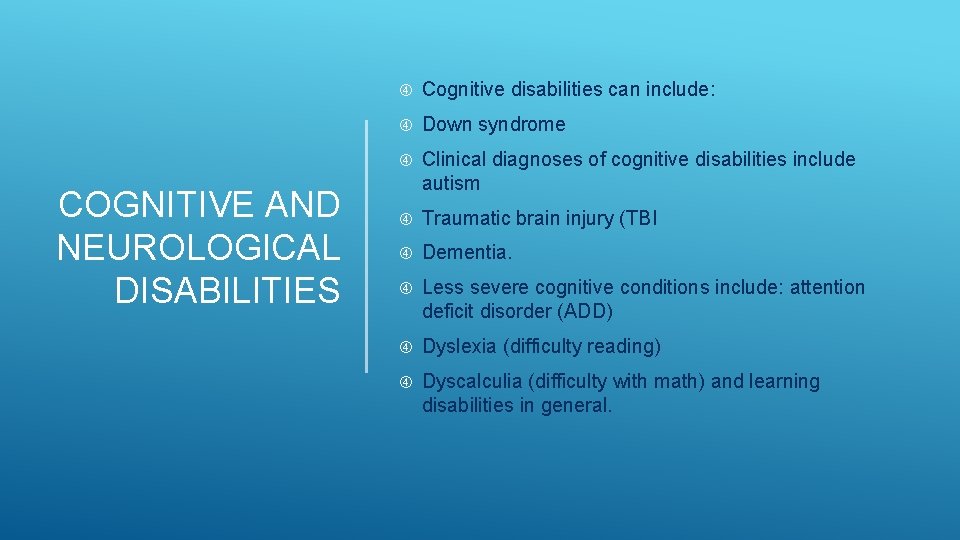 COGNITIVE AND NEUROLOGICAL DISABILITIES

Cognitive disabilities can include:

Down syndrome

Clinical diagnoses of cognitive disabilities include autism

Traumatic brain injury (TBI

Dementia.

Less severe cognitive conditions include: attention deficit disorder (ADD)

Dyslexia (difficulty reading)

Dyscalculia (difficulty with math) and learning disabilities in general.